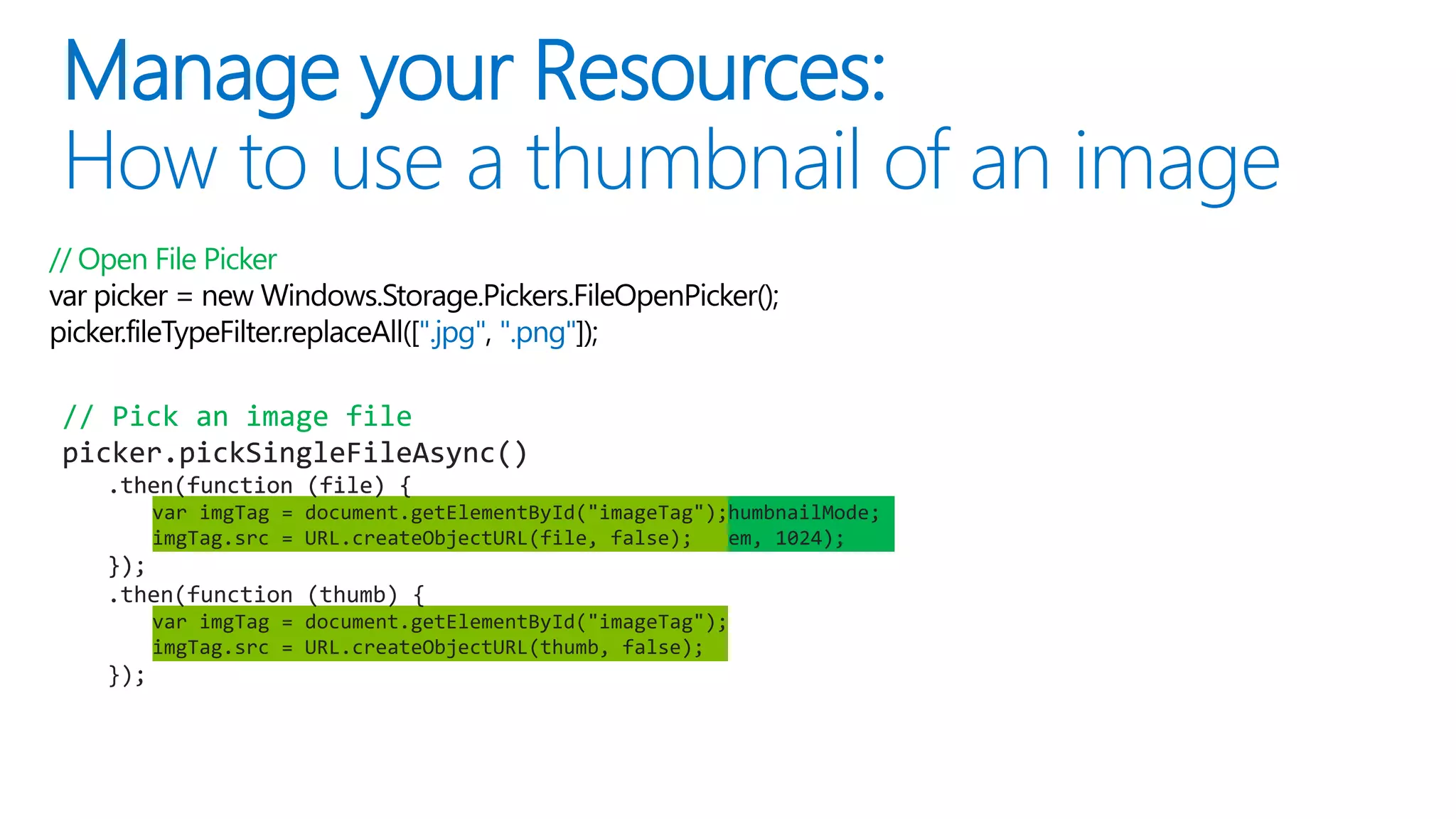 Manage your Resources:
How to use a thumbnail of an image

// Open File Picker
var picker = new Windows.Storage.Pickers.FileOpenPicker();
picker.fileTypeFilter.replaceAll([".jpg", ".png"]);

// Pick an image file
picker.pickSingleFileAsync()
.then(function (file) {
var imgTag = document.getElementById("imageTag");humbnailMode;
imgTag.src = URL.createObjectURL(file, false); em, 1024);
});
.then(function (thumb) {
var imgTag = document.getElementById("imageTag");
imgTag.src = URL.createObjectURL(thumb, false);
});